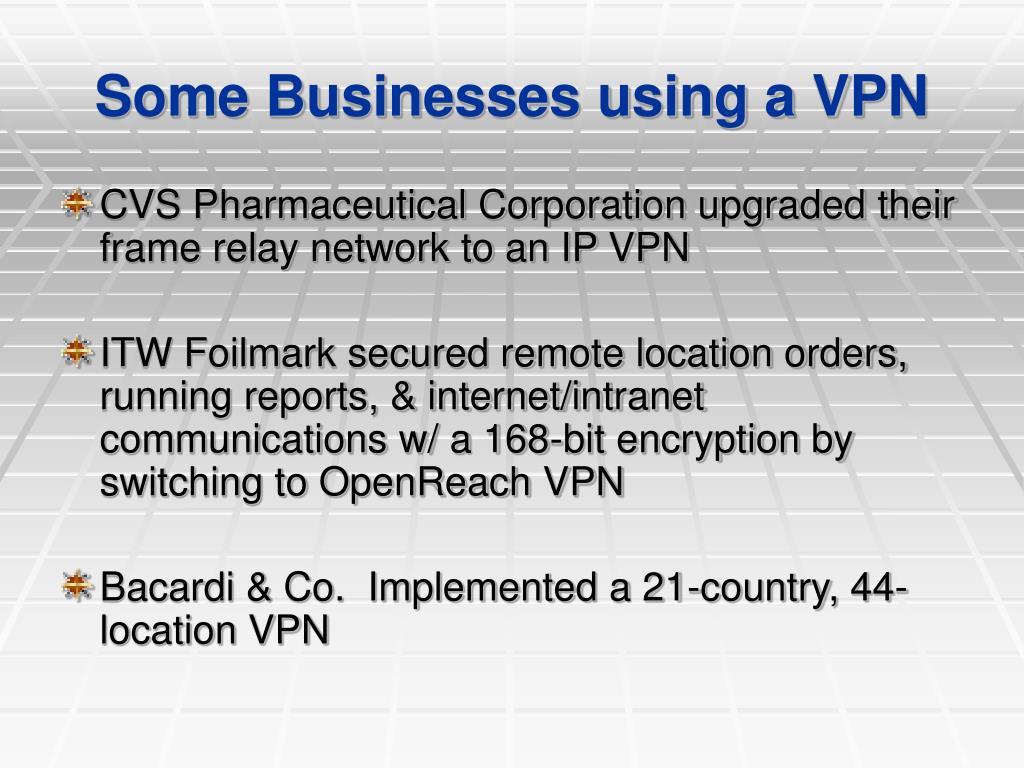 Some Businesses using a VPN

CVS Pharmaceutical Corporation upgraded their frame relay network to an IP VPN

ITW Foilmark secured remote location orders, running reports, & internet/intranet communications w/ a 168-bit encryption by switching to OpenReach VPN

Bacardi & Co. Implemented a 21-country, 44-location VPN